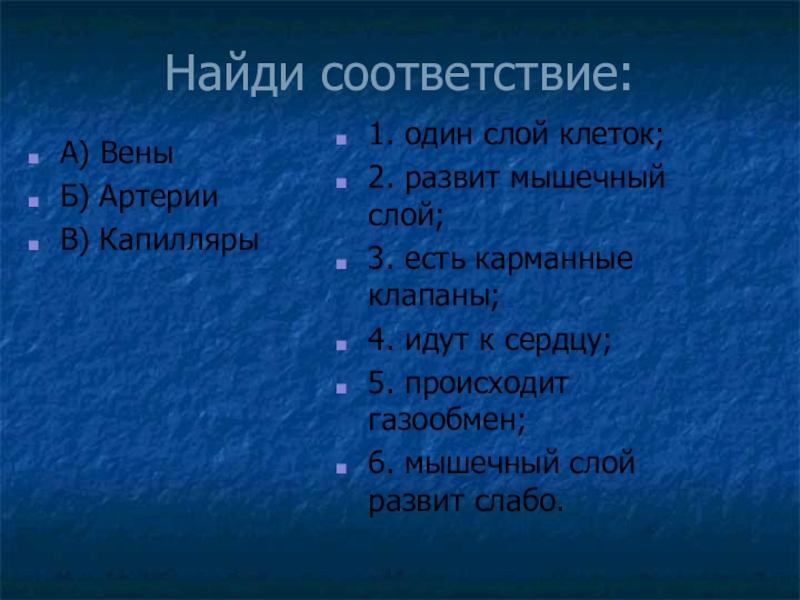 Найди соответствие:

А) Вены
Б) Артерии
В) Капилляры

1. один слой клеток;
2. развит мышечный слой;
3. есть карманные клапаны;
4. идут к сердцу;
5. происходит газообмен;
6. мышечный слой развит слабо.